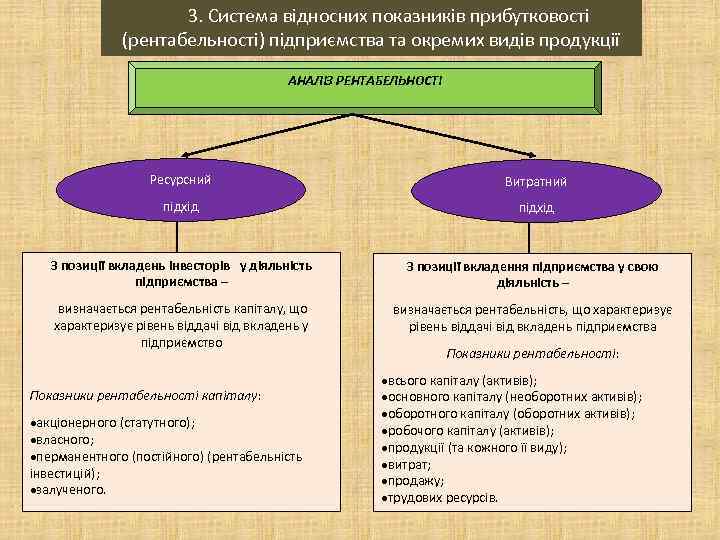 3. Система відносних показників прибутковості (рентабельності) підприємства та окремих видів продукції

АНАЛІЗ РЕНТАБЕЛЬНОСТІ

Ресурсний підхід

Витратний підхід

З позиції вкладень інвесторів у діяльність підприємства –

визначається рентабельність капіталу, що характеризує рівень віддачі від вкладень у підприємство

Показники рентабельності капіталу:

•акціонерного (статутного);
•власного;
•перманентного (постійного) (рентабельність інвестицій);
•залученого.

З позиції вкладення підприємства у свою діяльність –

визначається рентабельність, що характеризує рівень віддачі від вкладень підприємства

Показники рентабельності:

•всього капіталу (активів);
•основного капіталу (необоротних активів);
•оборотного капіталу (оборотних активів);
•робочого капіталу (активів);
•продукції (та кожного її виду);
•витрат;
•продажу;
•трудових ресурсів.